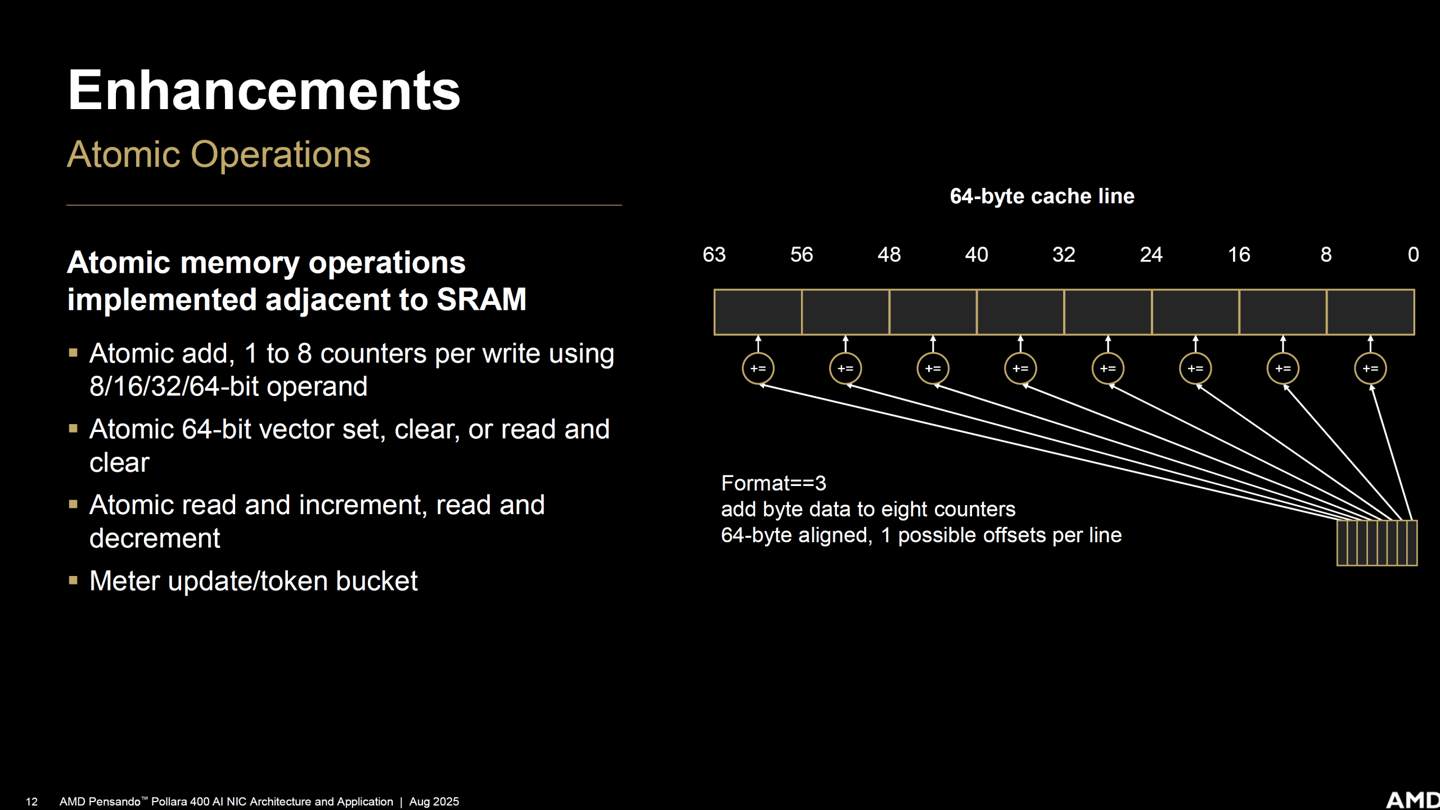 Enhancements

Atomic Operations

Atomic memory operations implemented adjacent to SRAM

▪ Atomic add, 1 to 8 counters per write using 8/16/32/64-bit operand

▪ Atomic 64-bit vector set, clear, or read and clear

▪ Atomic read and increment, read and decrement

▪ Meter update/token bucket

64-byte cache line

63 56 48 40 32 24 16 8 0

+= += += += += += += +=

Format==3
add byte data to eight counters
64-byte aligned, 1 possible offsets per line

12 AMD Pensando™ Pollara 400 AI NIC Architecture and Application | Aug 2025

AMD